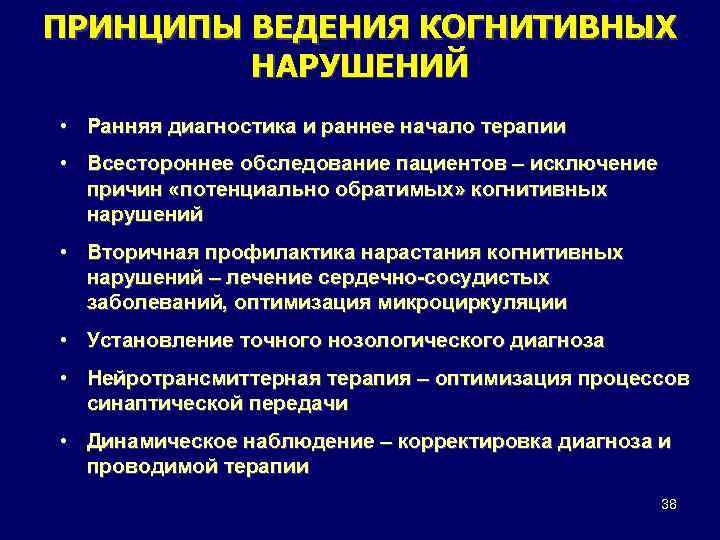 ПРИНЦИПЫ ВЕДЕНИЯ КОГНИТИВНЫХ НАРУШЕНИЙ

• Ранняя диагностика и раннее начало терапии
• Всестороннее обследование пациентов – исключение причин «потенциально обратимых» когнитивных нарушений
• Вторичная профилактика нарастания когнитивных нарушений – лечение сердечно-сосудистых заболеваний, оптимизация микроциркуляции
• Установление точного нозологического диагноза
• Нейротрансмиттерная терапия – оптимизация процессов синаптической передачи
• Динамическое наблюдение – корректировка диагноза и проводимой терапии

38